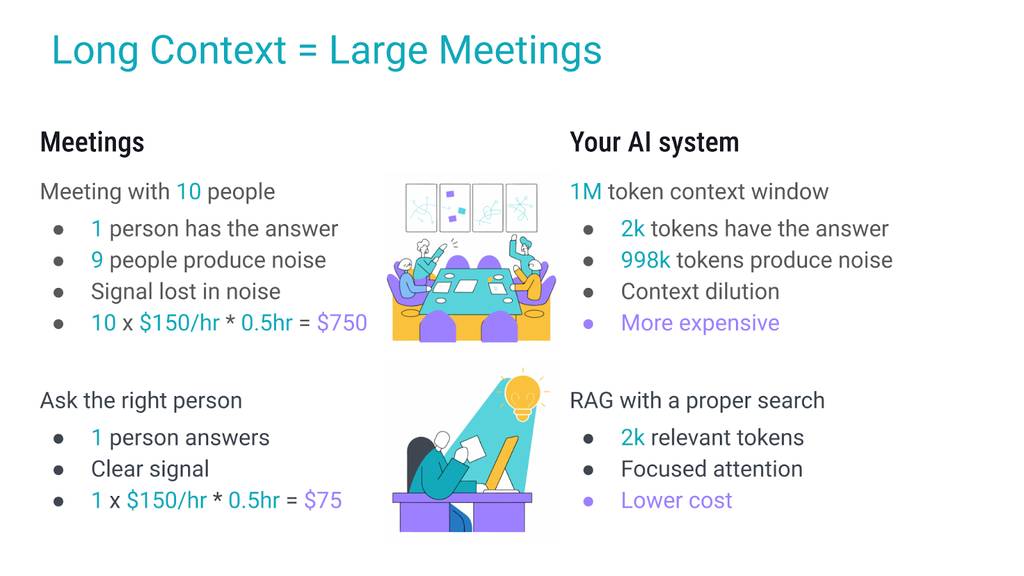 Long Context = Large Meetings

Meetings

Meeting with 10 people

- 1 person has the answer
- 9 people produce noise
- Signal lost in noise
- 10 x \$150/hr * 0.5hr = \$750

Ask the right person

- 1 person answers
- Clear signal
- 1 x \$150/hr * 0.5hr = \$75

Your AI system

1M token context window

- 2k tokens have the answer
- 998k tokens produce noise
- Context dilution
- More expensive

RAG with a proper search

- 2k relevant tokens
- Focused attention
- Lower cost